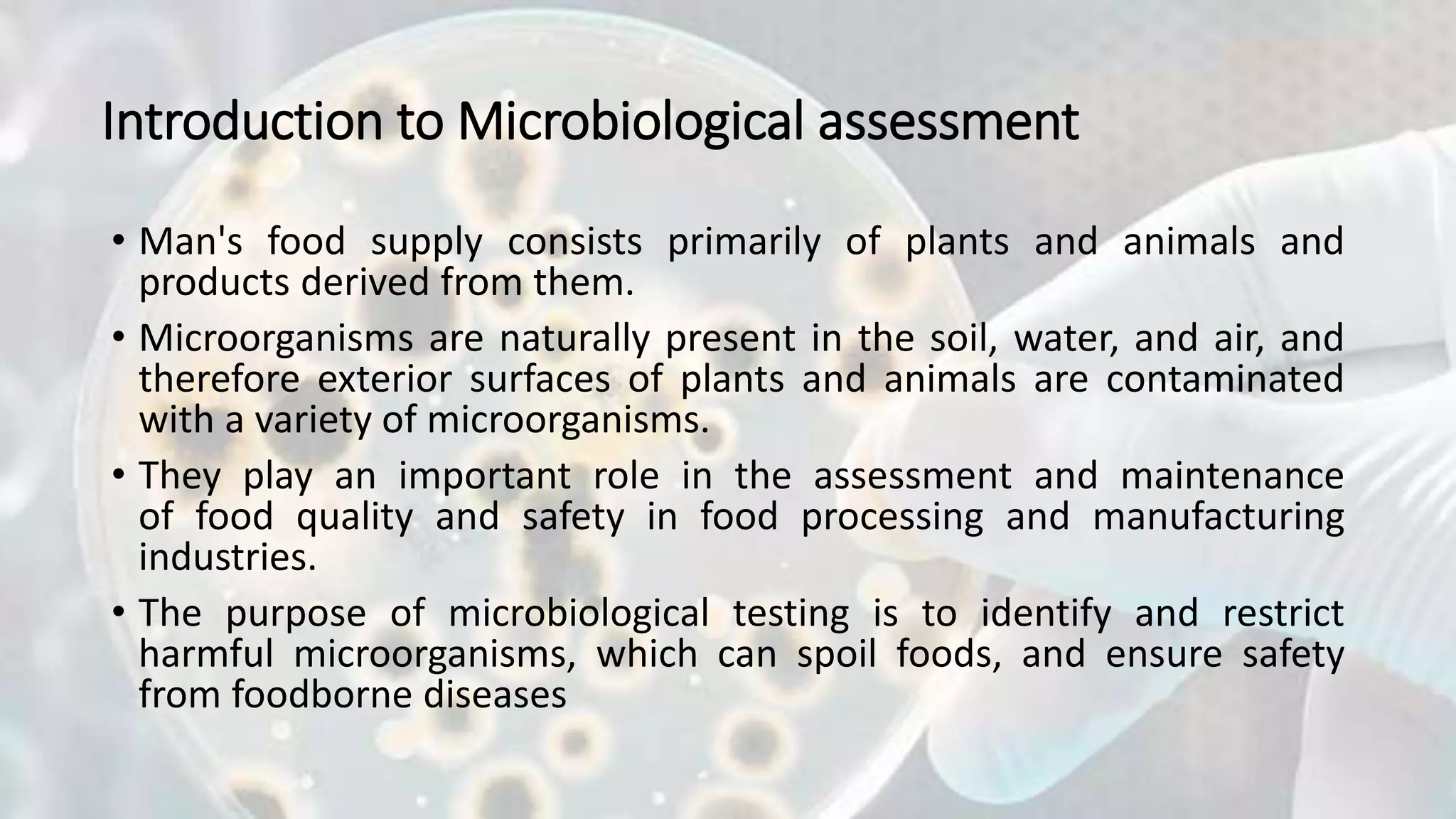 Introduction to Microbiological assessment

• Man's food supply consists primarily of plants and animals and products derived from them.

• Microorganisms are naturally present in the soil, water, and air, and therefore exterior surfaces of plants and animals are contaminated with a variety of microorganisms.

• They play an important role in the assessment and maintenance of food quality and safety in food processing and manufacturing industries.

• The purpose of microbiological testing is to identify and restrict harmful microorganisms, which can spoil foods, and ensure safety from foodborne diseases